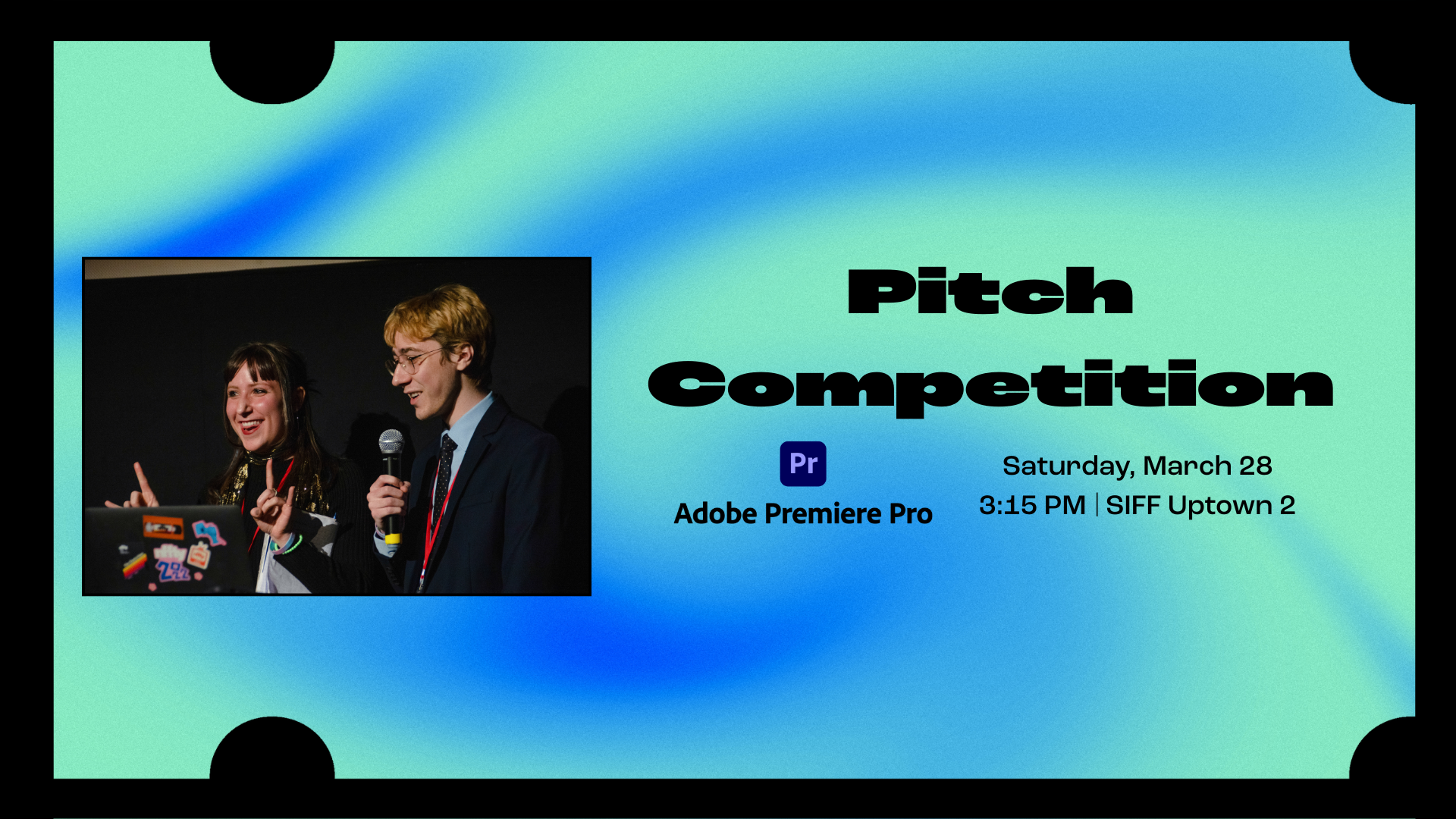 Pitch Competition

Pr

Adobe Premiere Pro

Saturday, March 28

3:15 PM | SIFF Uptown 2